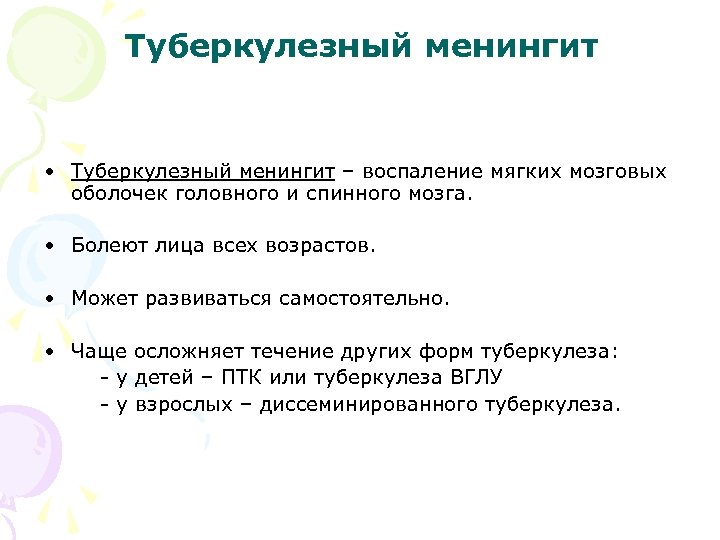 Туберкулезный менингит

• Туберкулезный менингит – воспаление мягких мозговых оболочек головного и спинного мозга.

• Болеют лица всех возрастов.

• Может развиваться самостоятельно.

• Чаще осложняет течение других форм туберкулеза:
- у детей – ПТК или туберкулеза ВГЛУ
- у взрослых – диссеминированного туберкулеза.